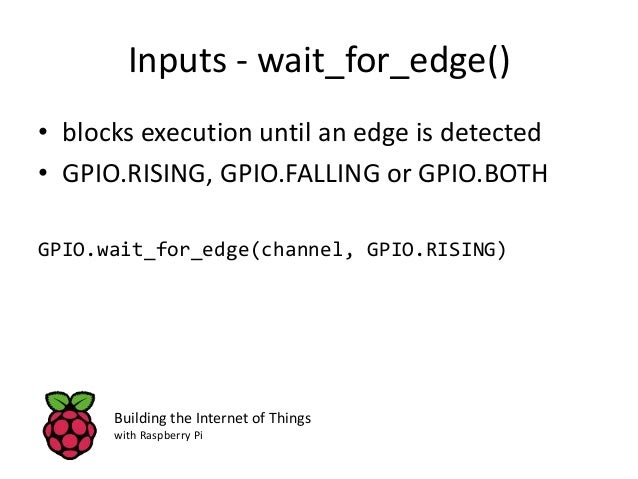 Inputs - wait_for_edge()

• blocks execution until an edge is detected
• GPIO.RISING, GPIO.FALLING or GPIO.BOTH

GPIO.wait_for_edge(channel, GPIO.RISING)

Building the Internet of Things
with Raspberry Pi